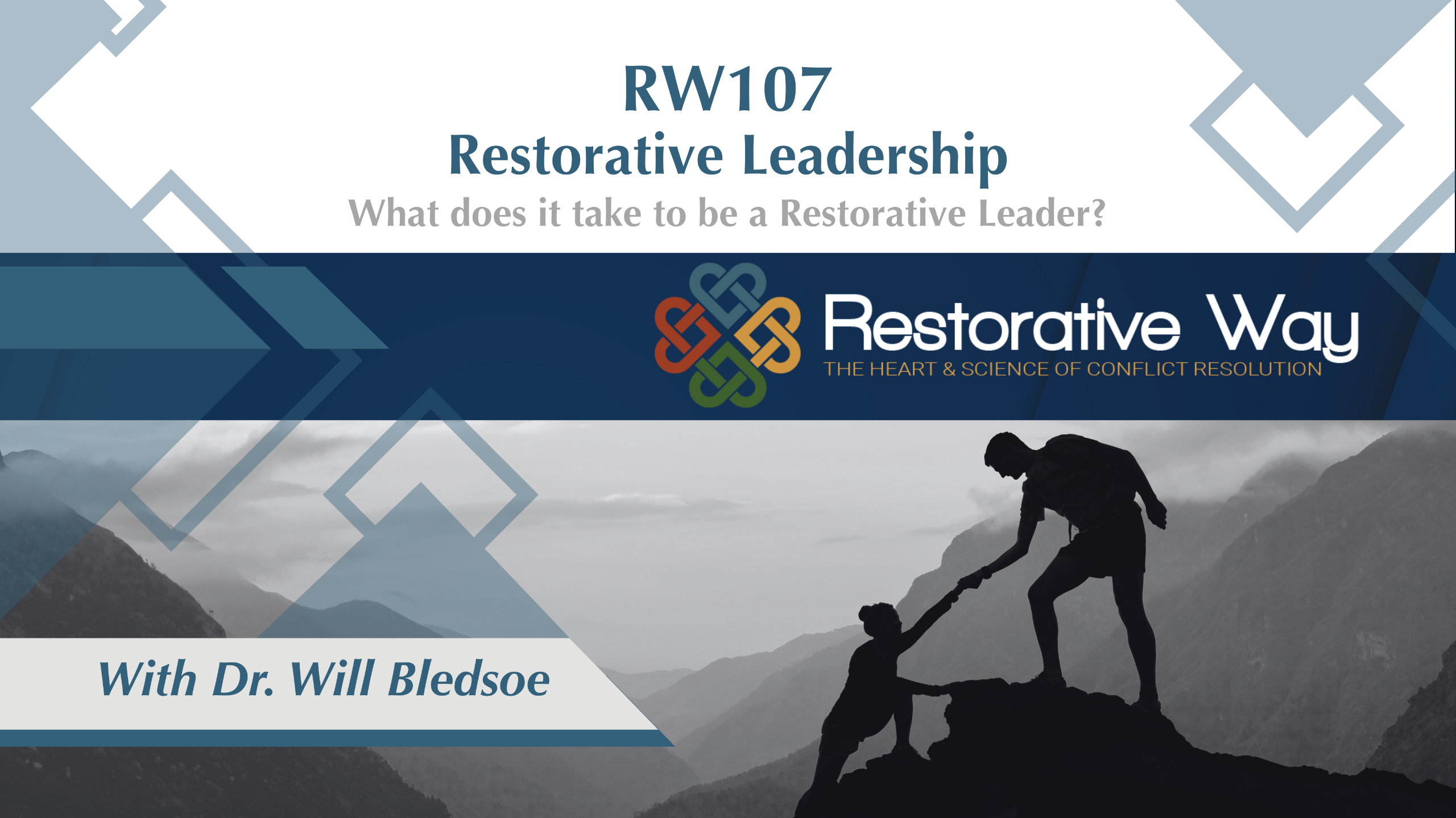 RW107
Restorative Leadership
What does it take to be a Restorative Leader?

Restorative Way
THE HEART & SCIENCE OF CONFLICT RESOLUTION

With Dr. Will Bledsoe